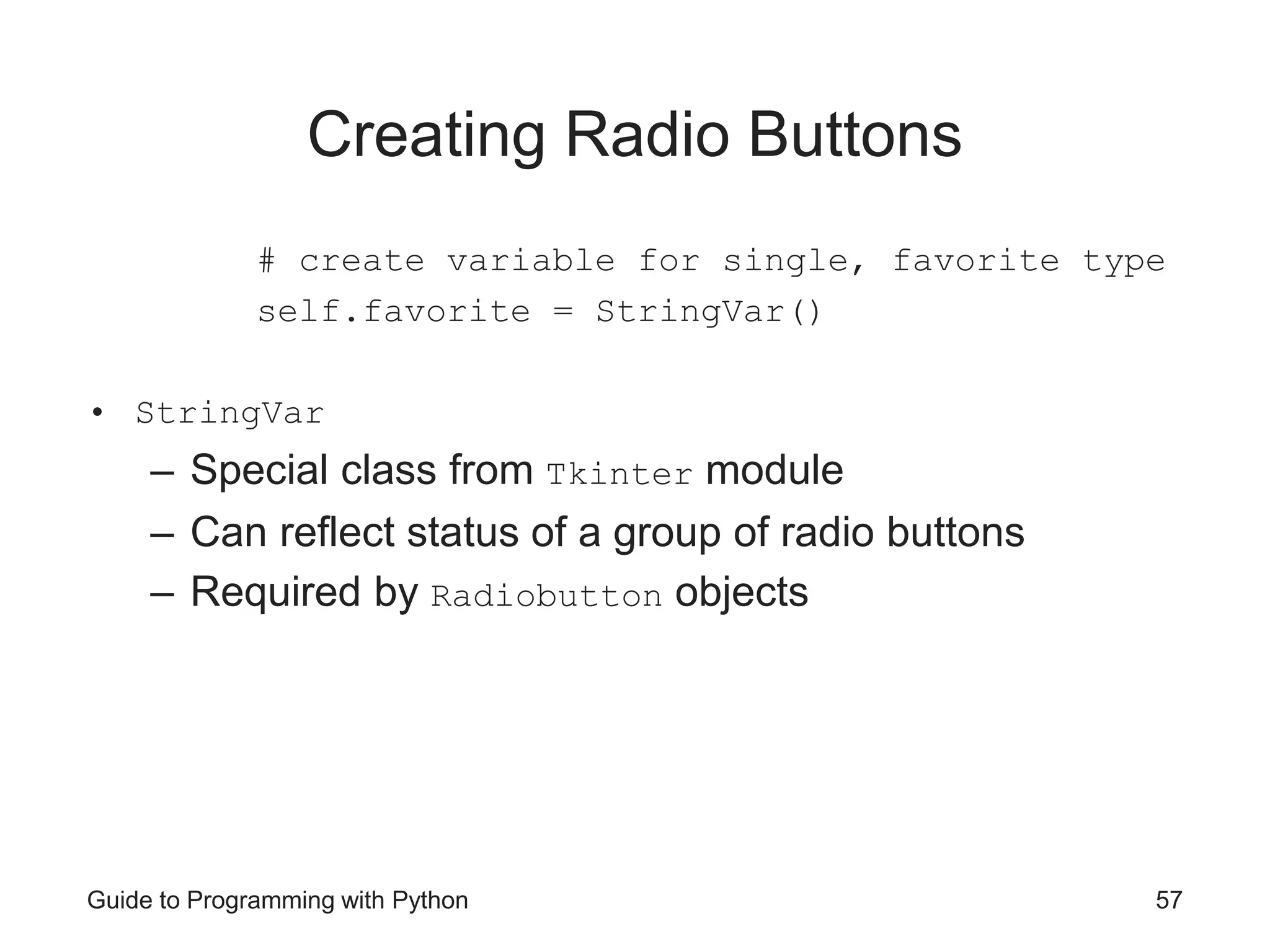 Creating Radio Buttons

# create variable for single, favorite type
self.favorite = StringVar()

• StringVar
  – Special class from Tkinter module
  – Can reflect status of a group of radio buttons
  – Required by Radiobutton objects

Guide to Programming with Python

57